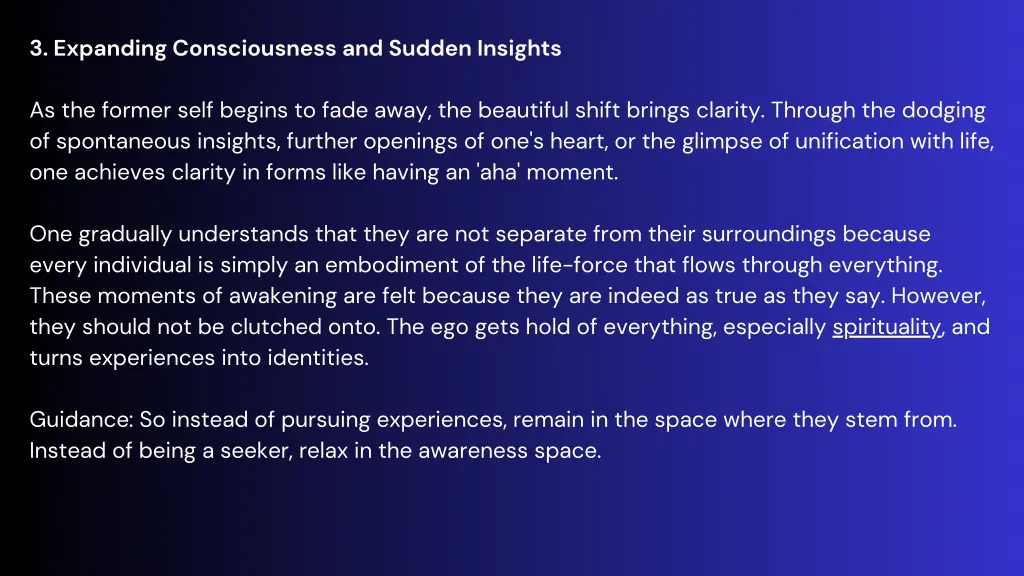 3. Expanding Consciousness and Sudden Insights

As the former self begins to fade away, the beautiful shift brings clarity. Through the dodging of spontaneous insights, further openings of one's heart, or the glimpse of unification with life, one achieves clarity in forms like having an 'aha' moment.

One gradually understands that they are not separate from their surroundings because every individual is simply an embodiment of the life-force that flows through everything. These moments of awakening are felt because they are indeed as true as they say. However, they should not be clutched onto. The ego gets hold of everything, especially spirituality, and turns experiences into identities.

Guidance: So instead of pursuing experiences, remain in the space where they stem from. Instead of being a seeker, relax in the awareness space.